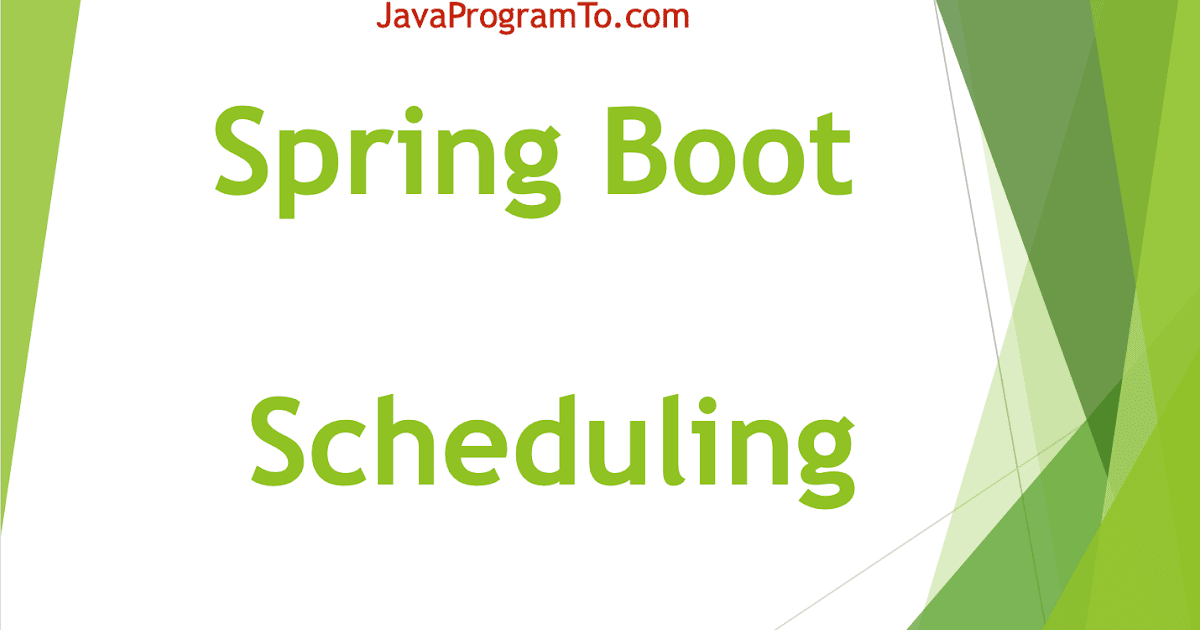 JavaProgramTo.com

Spring Boot

Scheduling